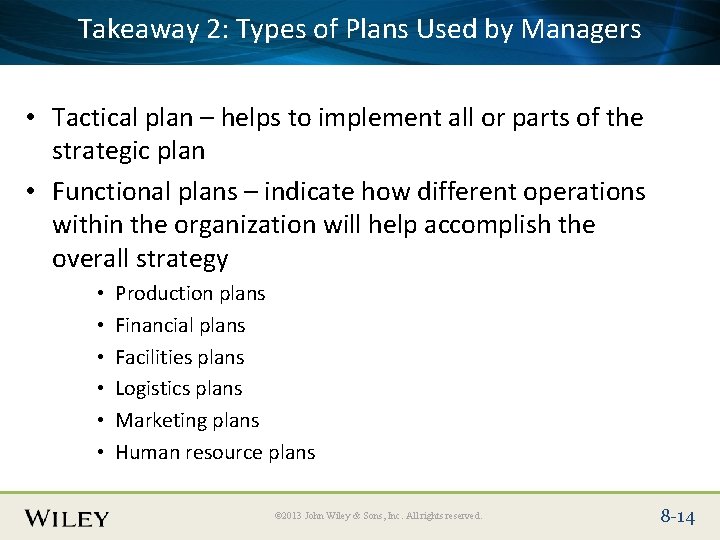 Takeaway 2: Types of Plans Used by Managers

• Tactical plan – helps to implement all or parts of the strategic plan

• Functional plans – indicate how different operations within the organization will help accomplish the overall strategy

• Production plans
• Financial plans
• Facilities plans
• Logistics plans
• Marketing plans
• Human resource plans

WILEY

©2013 John Wiley & Sons, Inc. All rights reserved.

8-14